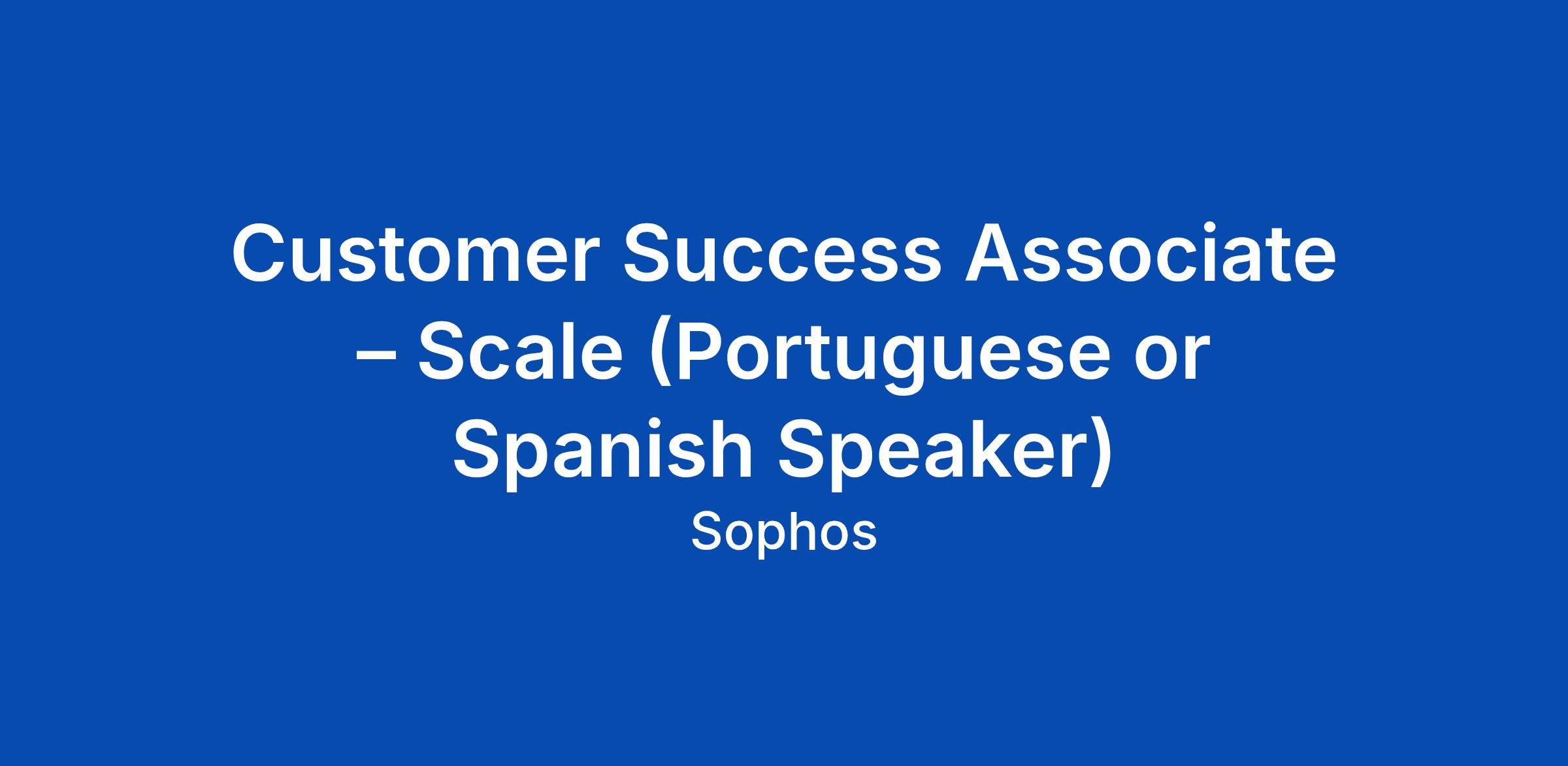 Customer Success Associate – Scale (Portuguese or Spanish Speaker)

Sophos